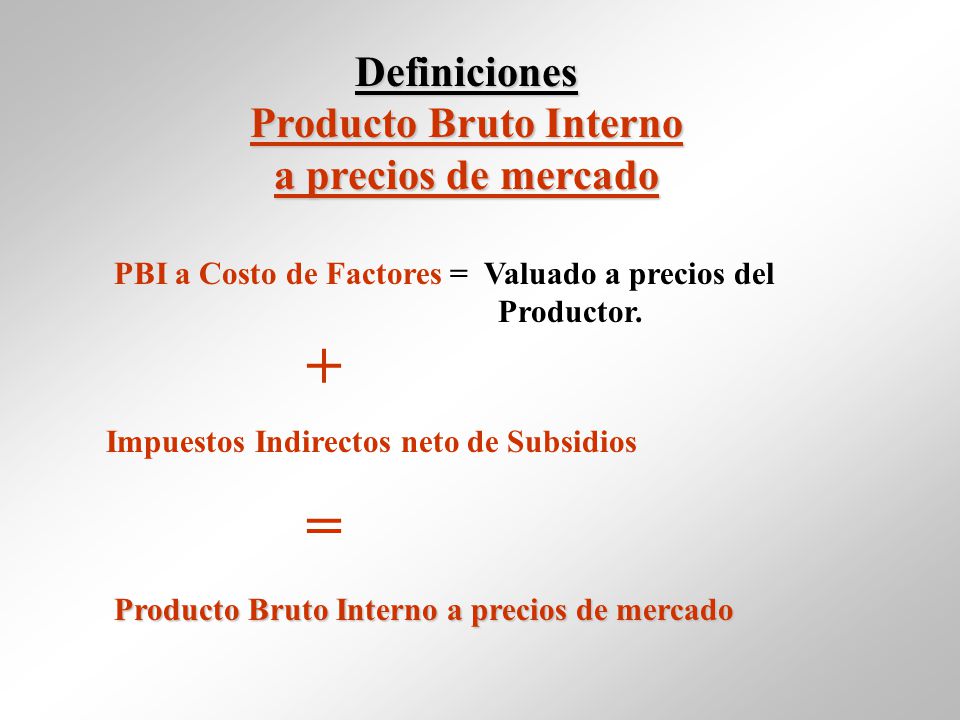 Definiciones
Producto Bruto Interno
a precios de mercado

PBI a Costo de Factores = Valuado a precios del Productor.

+

Impuestos Indirectos neto de Subsidios

=

Producto Bruto Interno a precios de mercado